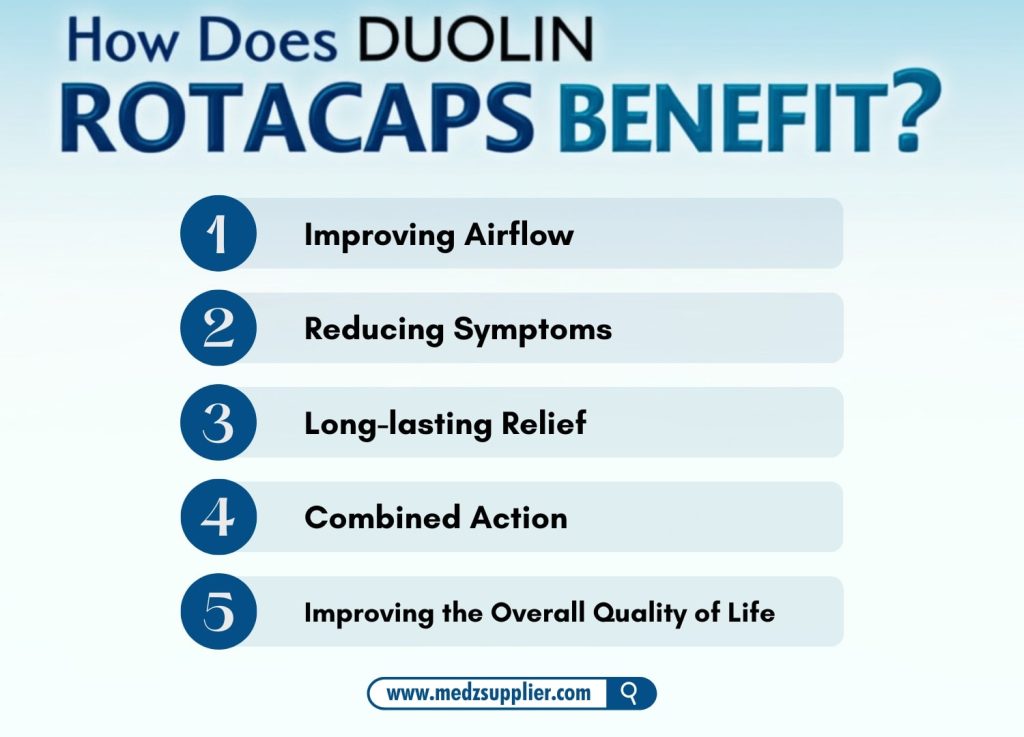 How Does DUOLIN
ROTACAPS BENEFIT?

1 Improving Airflow

2 Reducing Symptoms

3 Long-lasting Relief

4 Combined Action

5 Improving the Overall Quality of Life

www.medzsupplier.com